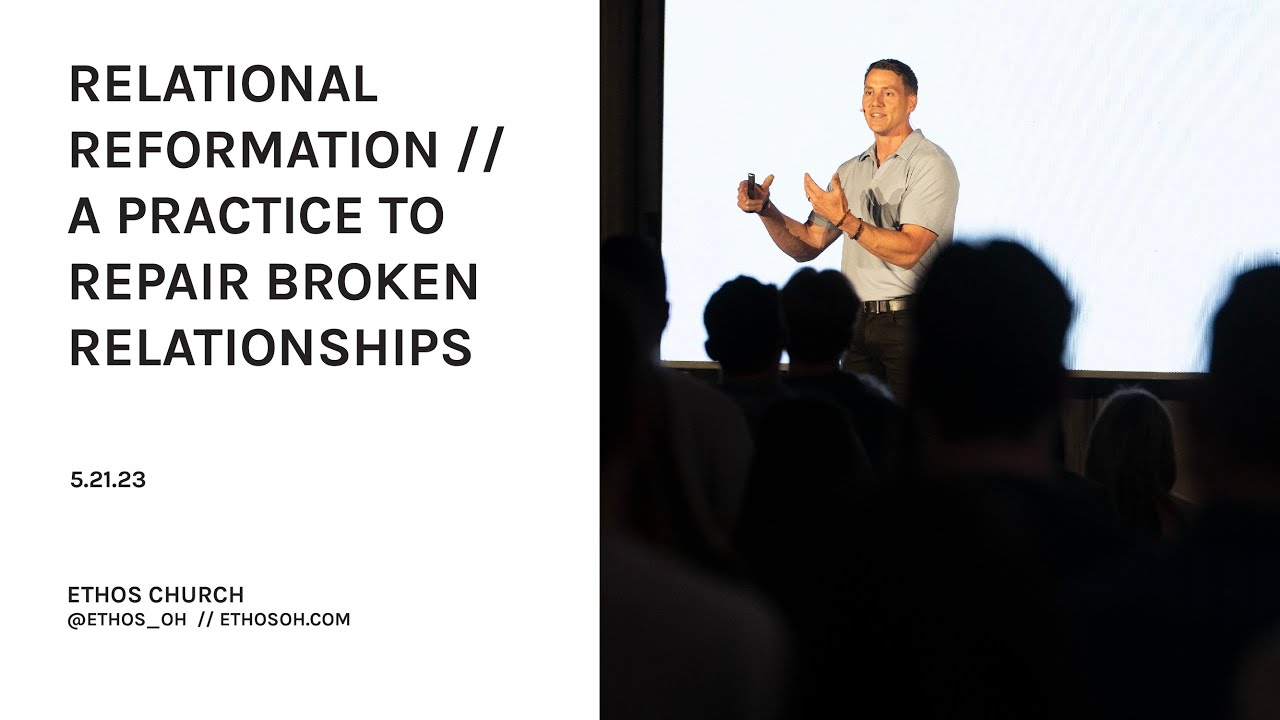 RELATIONAL REFORMATION // A PRACTICE TO REPAIR BROKEN RELATIONSHIPS

5.21.23

ETHOS CHURCH
@ETHOS_OH // ETHOSOH.COM